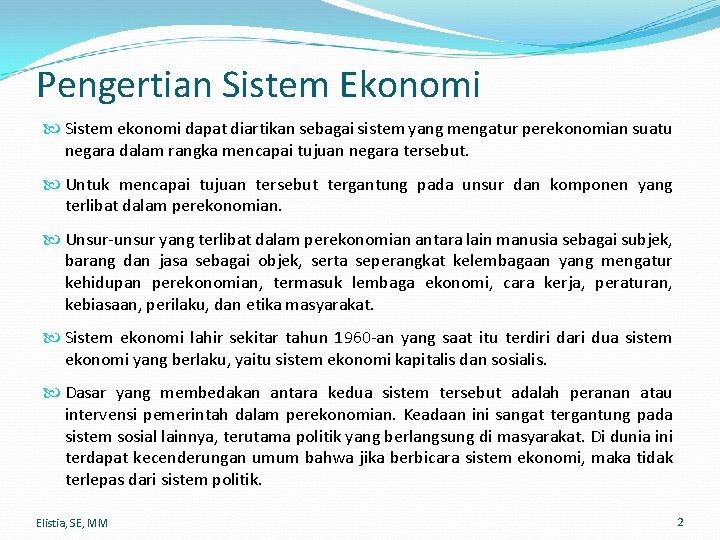 Pengertian Sistem Ekonomi

Sistem ekonomi dapat diartikan sebagai sistem yang mengatur perekonomian suatu negara dalam rangka mencapai tujuan negara tersebut.

Untuk mencapai tujuan tersebut tergantung pada unsur dan komponen yang terlibat dalam perekonomian.

Unsur-unsur yang terlibat dalam perekonomian antara lain manusia sebagai subjek, barang dan jasa sebagai objek, serta seperangkat kelembagaan yang mengatur kehidupan perekonomian, termasuk lembaga ekonomi, cara kerja, peraturan, kebiasaan, perilaku, dan etika masyarakat.

Sistem ekonomi lahir sekitar tahun 1960-an yang saat itu terdiri dari dua sistem ekonomi yang berlaku, yaitu sistem ekonomi kapitalis dan sosialis.

Dasar yang membedakan antara kedua sistem tersebut adalah peranan atau intervensi pemerintah dalam perekonomian. Keadaan ini sangat tergantung pada sistem sosial lainnya, terutama politik yang berlangsung di masyarakat. Di dunia ini terdapat kecenderungan umum bahwa jika berbicara sistem ekonomi, maka tidak terlepas dari sistem politik.

Elistia, SE, MM

2